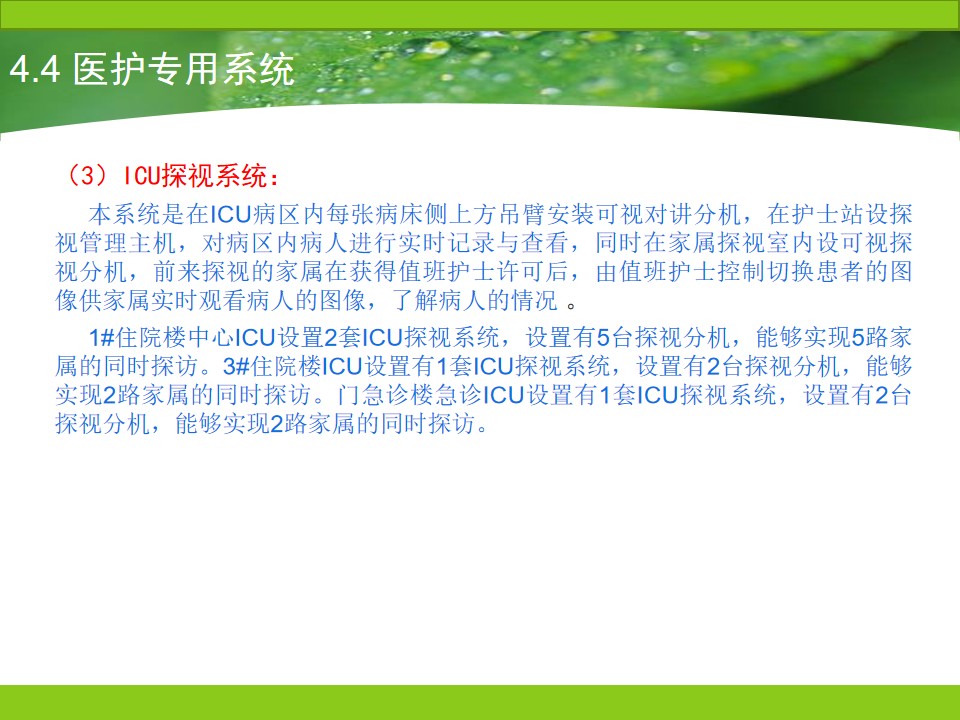 4.4 医护专用系统

（3）ICU探视系统：

本系统是在ICU病区内每张病床侧上方吊臂安装可视对讲分机，在护士站设探视管理主机，对病区内病人进行实时记录与查看，同时在家属探视室内设可视探视分机，前来探视的家属在获得值班护士许可后，由值班护士控制切换患者的图像供家属实时观看病人的图像，了解病人的情况 。

1#住院楼中心ICU设置2套ICU探视系统，设置有5台探视分机，能够实现5路家属的同时探访。3#住院楼ICU设置有1套ICU探视系统，设置有2台探视分机，能够实现2路家属的同时探访。门急诊楼急诊ICU设置有1套ICU探视系统，设置有2台探视分机，能够实现2路家属的同时探访。